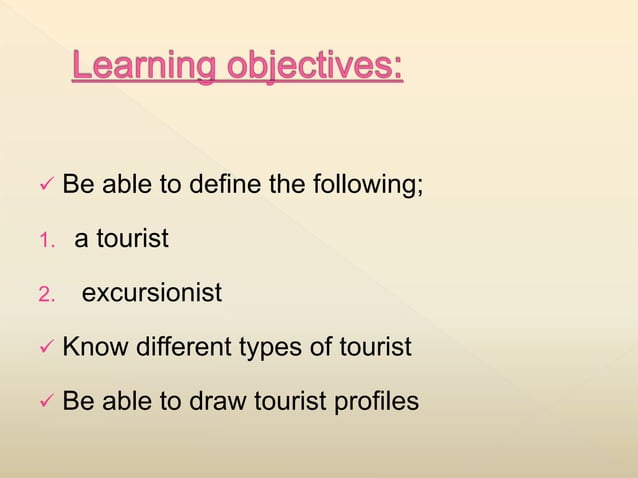 Learning objectives:

✓ Be able to define the following;

1. a tourist

2. excursionist

✓ Know different types of tourist

✓ Be able to draw tourist profiles